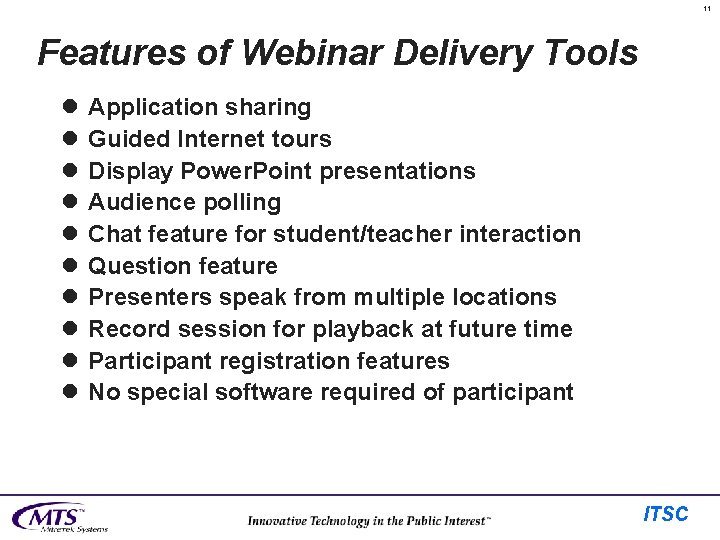 11

Features of Webinar Delivery Tools

- Application sharing
- Guided Internet tours
- Display PowerPoint presentations
- Audience polling
- Chat feature for student/teacher interaction
- Question feature
- Presenters speak from multiple locations
- Record session for playback at future time
- Participant registration features
- No special software required of participant

MTS™ Mitretek Systems

Innovative Technology in the Public Interest™

ITSC